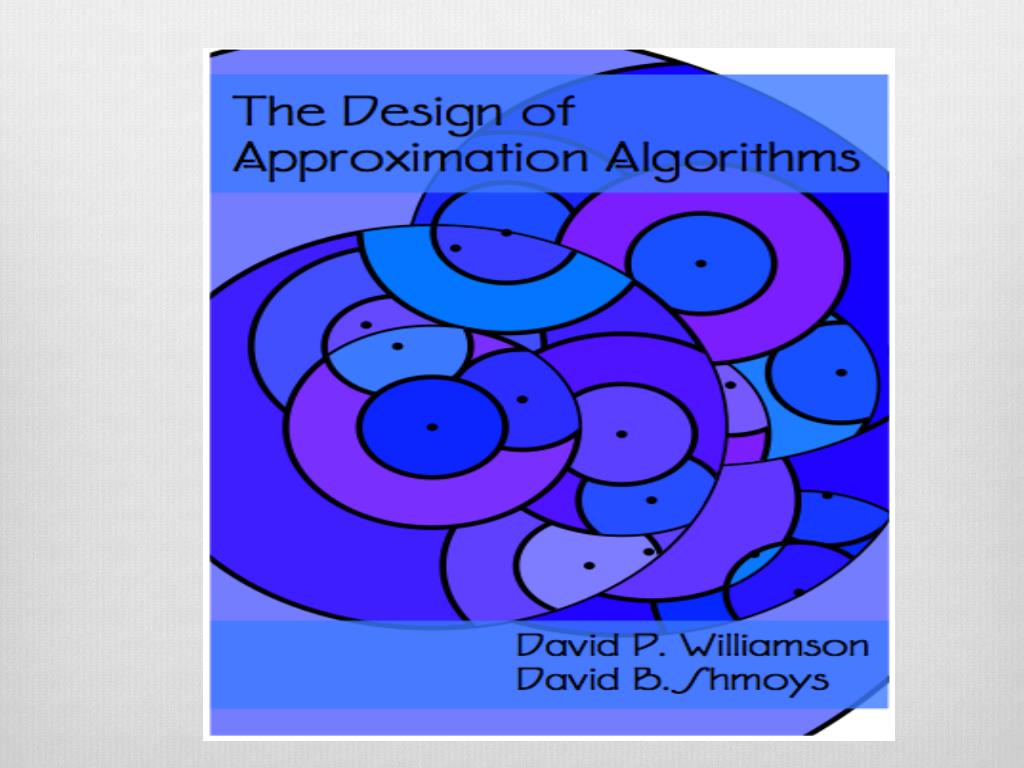 The Design of
Approximation Algorithms

David P. Williamson
David B. Shmoys